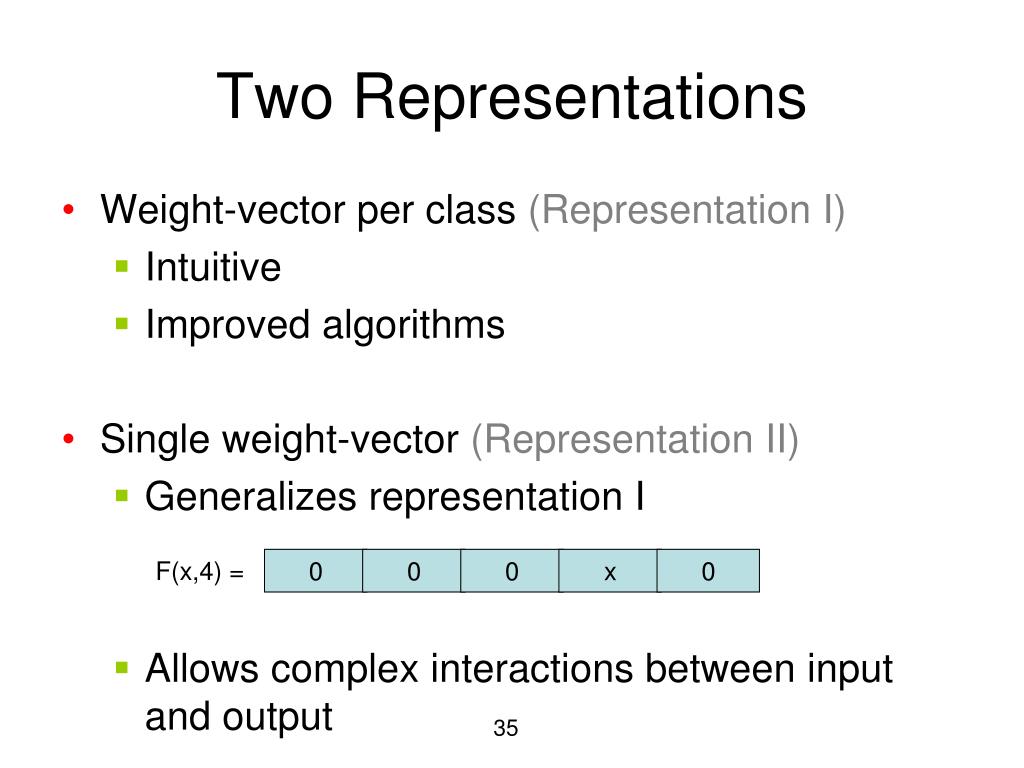 Two Representations

• Weight-vector per class (Representation I)
  ▪ Intuitive
  ▪ Improved algorithms

• Single weight-vector (Representation II)
  ▪ Generalizes representation I

F(x,4) =

| 0 | 0 | 0 | x | 0 |
|---|---|---|---|---|

  ▪ Allows complex interactions between input and output

35